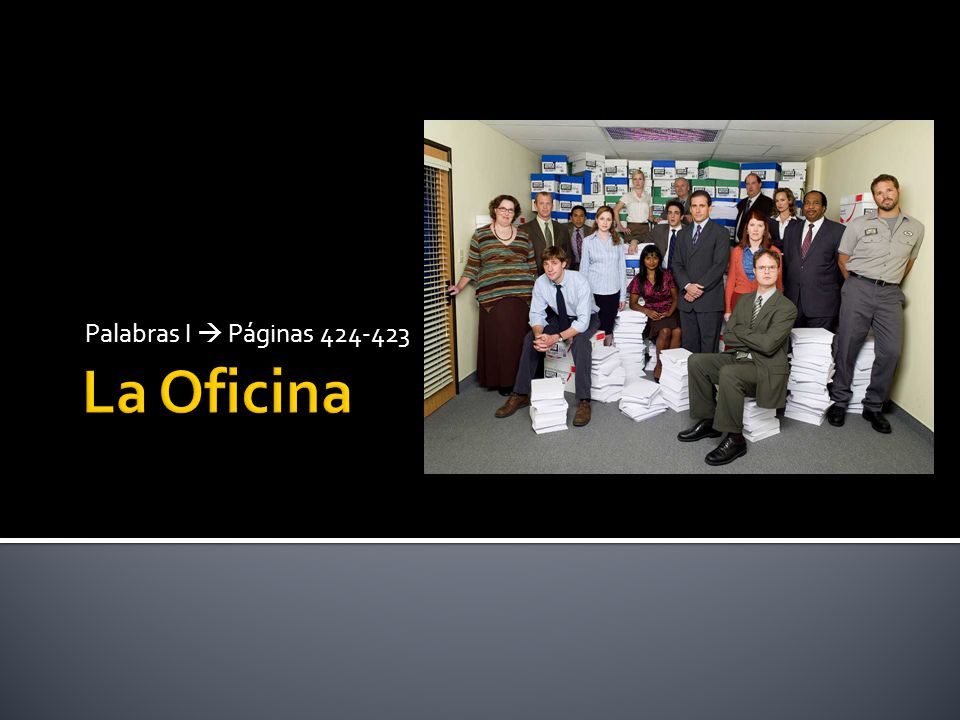 Palabras I → Páginas 424-423

La Oficina